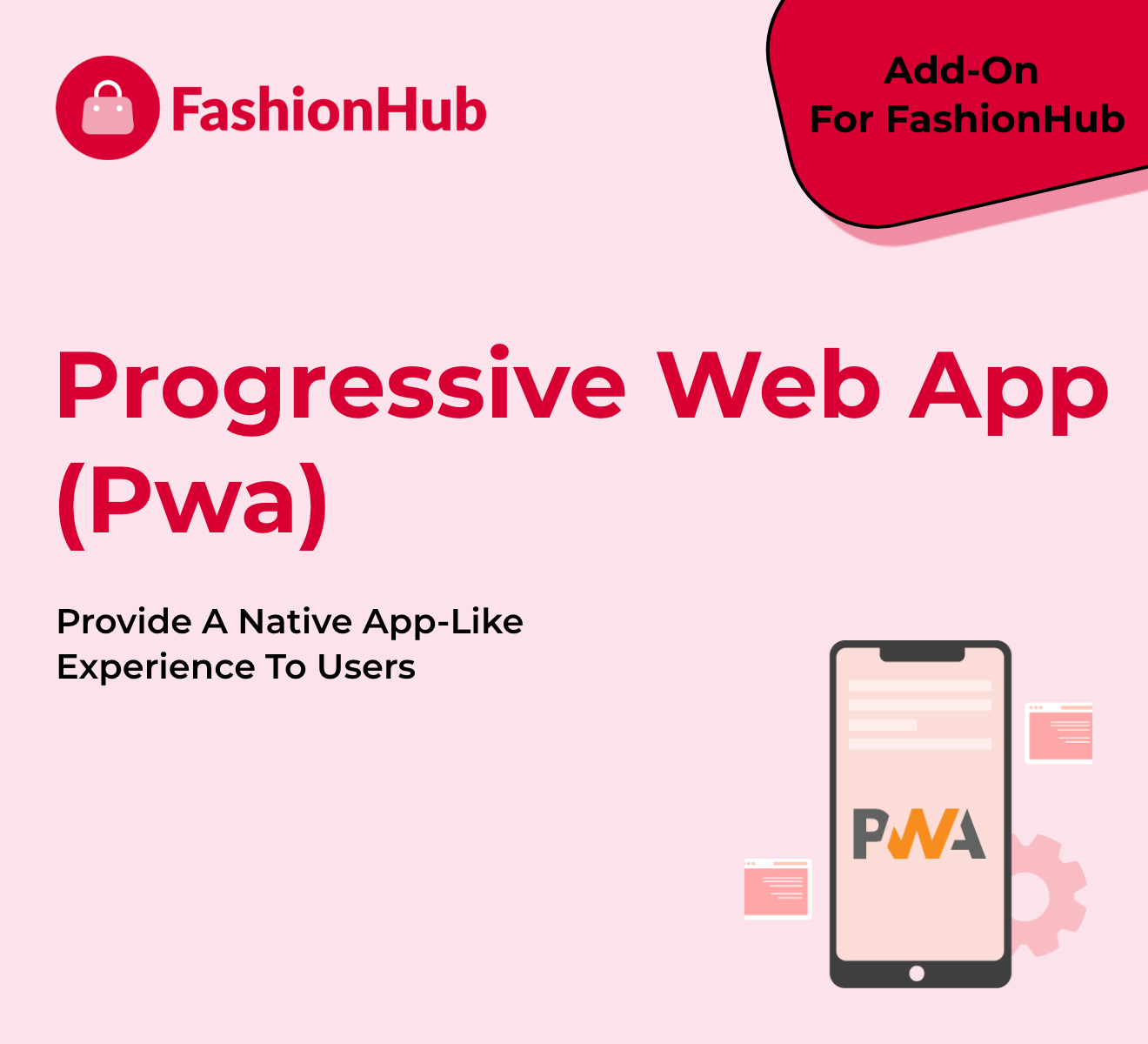 FashionHub

Add-On
For FashionHub

Progressive Web App (Pwa)

Provide A Native App-Like Experience To Users

PWA